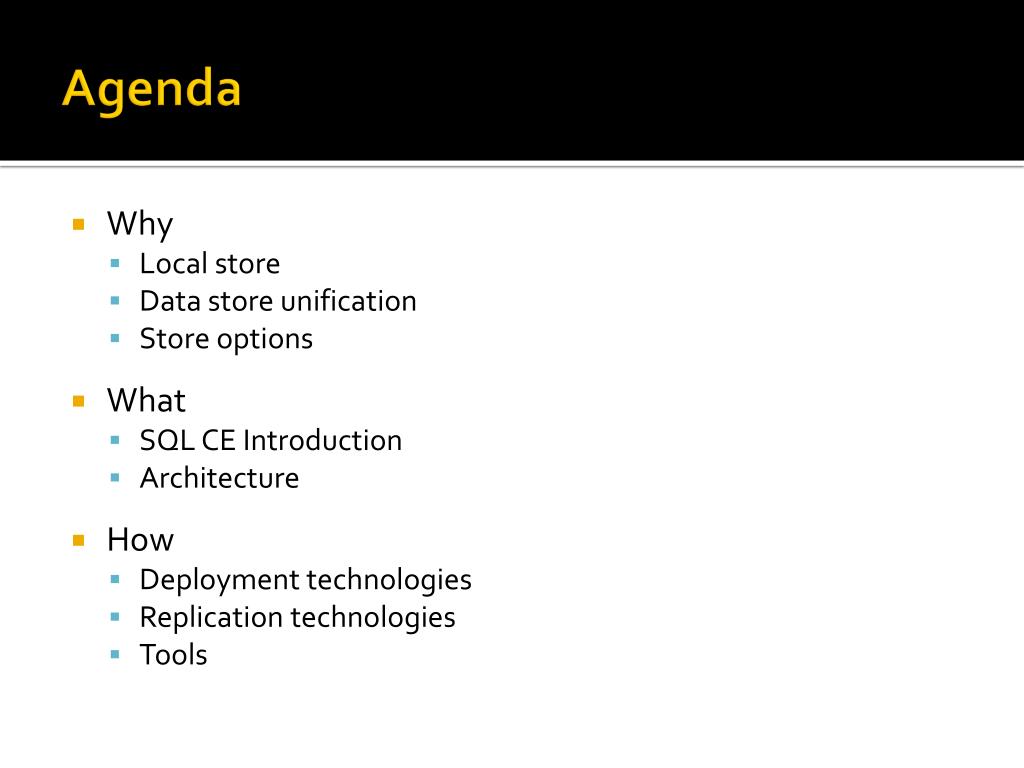 Agenda

- Why
  - Local store
  - Data store unification
  - Store options
- What
  - SQL CE Introduction
  - Architecture
- How
  - Deployment technologies
  - Replication technologies
  - Tools